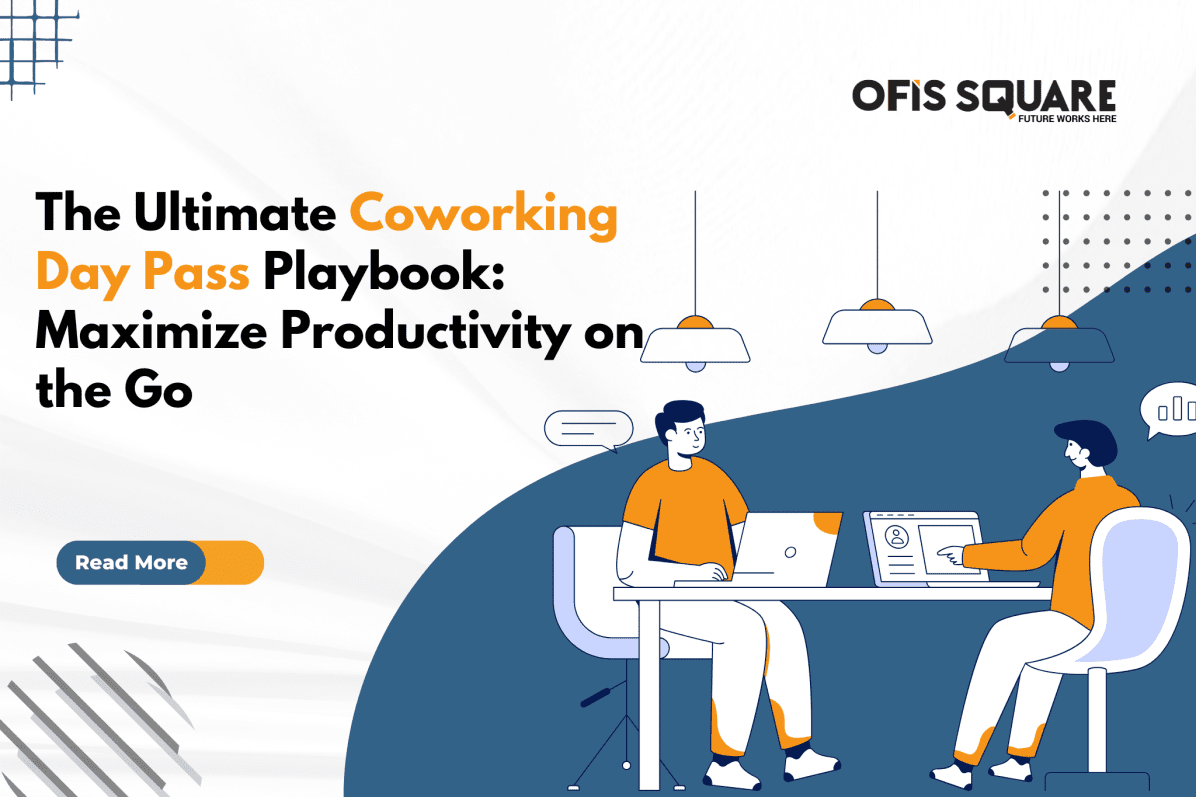 OFIS SQUARE
FUTURE WORKS HERE

The Ultimate Coworking Day Pass Playbook: Maximize Productivity on the Go

Read More